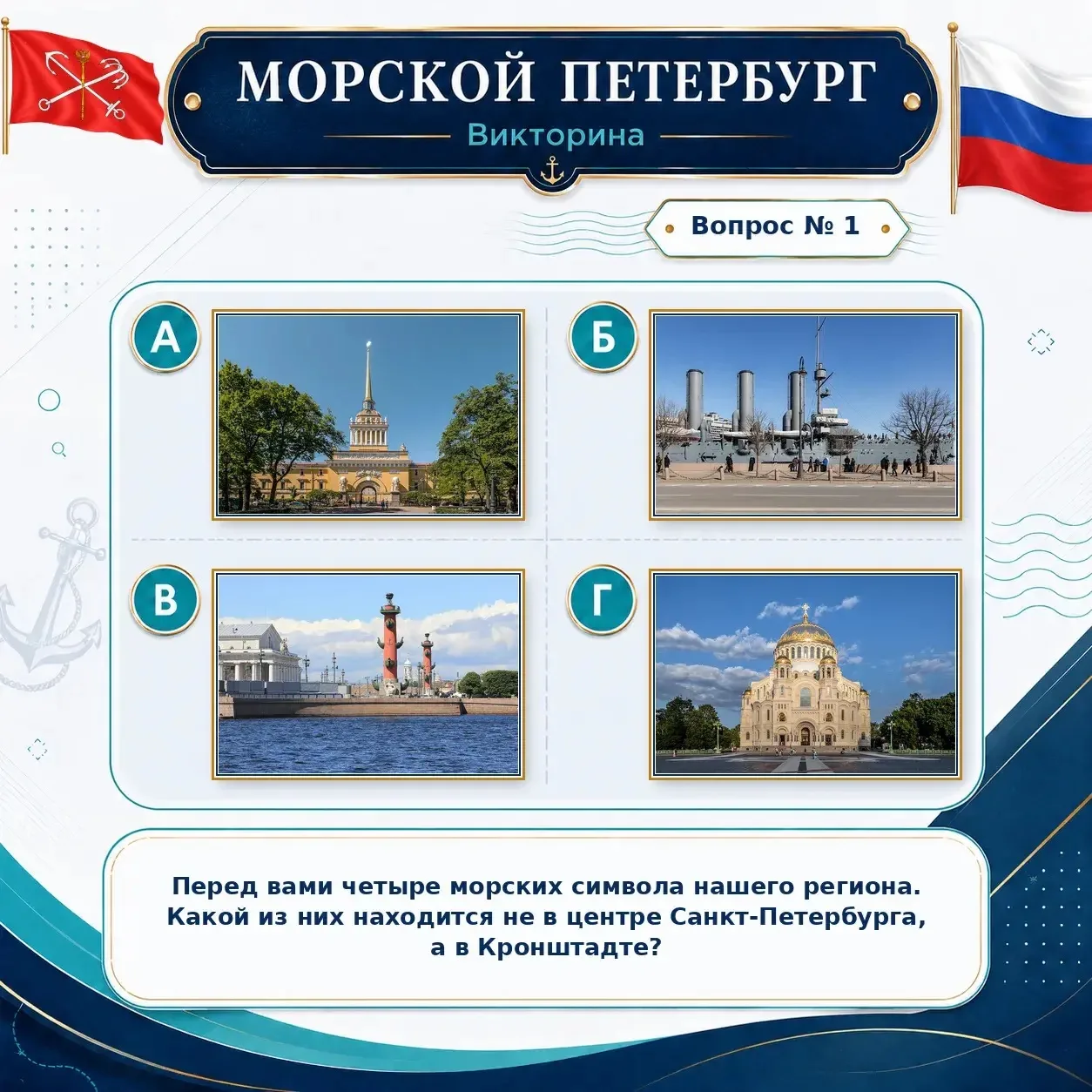 МОРСКОЙ ПЕТЕРБУРГ
Викторина

Вопрос № 1

А

Б

В

Г

Перед вами четыре морских символа нашего региона. Какой из них находится не в центре Санкт-Петербурга, а в Кронштадте?